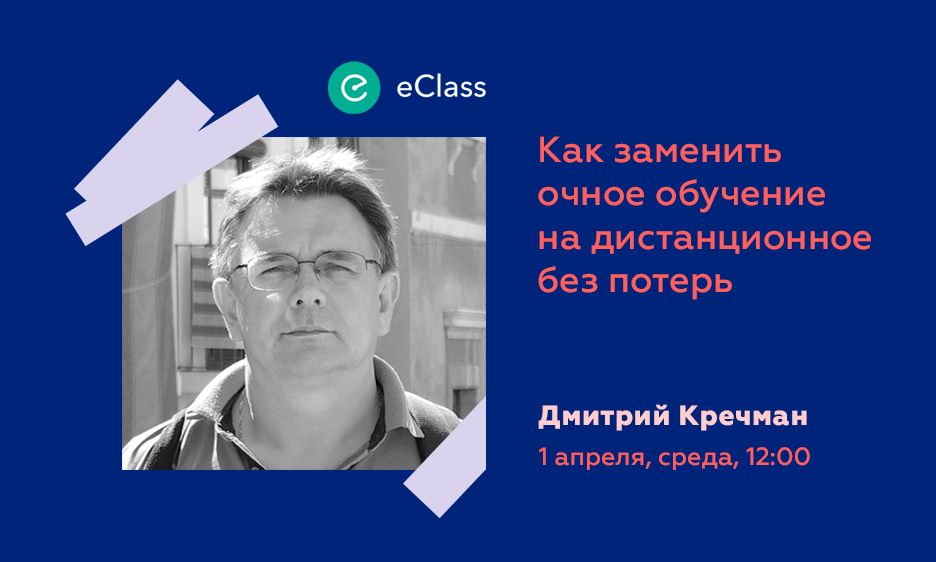 eClass

Как заменить очное обучение на дистанционное без потерь

Дмитрий Кречман

1 апреля, среда, 12:00